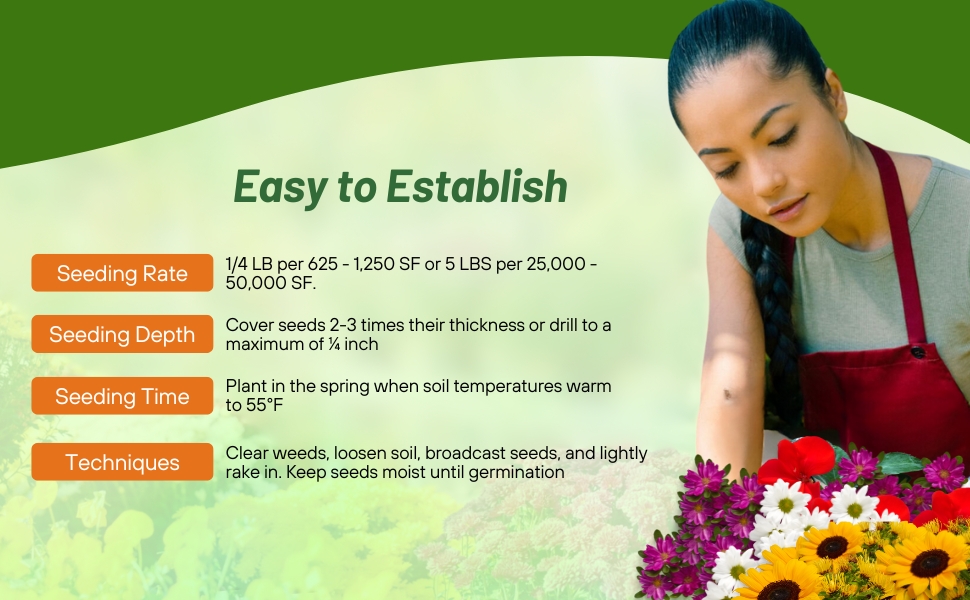 Easy to Establish

Seeding Rate
1/4 LB per 625 - 1,250 SF or 5 LBS per 25,000 - 50,000 SF.

Seeding Depth
Cover seeds 2-3 times their thickness or drill to a maximum of ¼ inch

Seeding Time
Plant in the spring when soil temperatures warm to 55°F

Techniques
Clear weeds, loosen soil, broadcast seeds, and lightly rake in. Keep seeds moist until germination